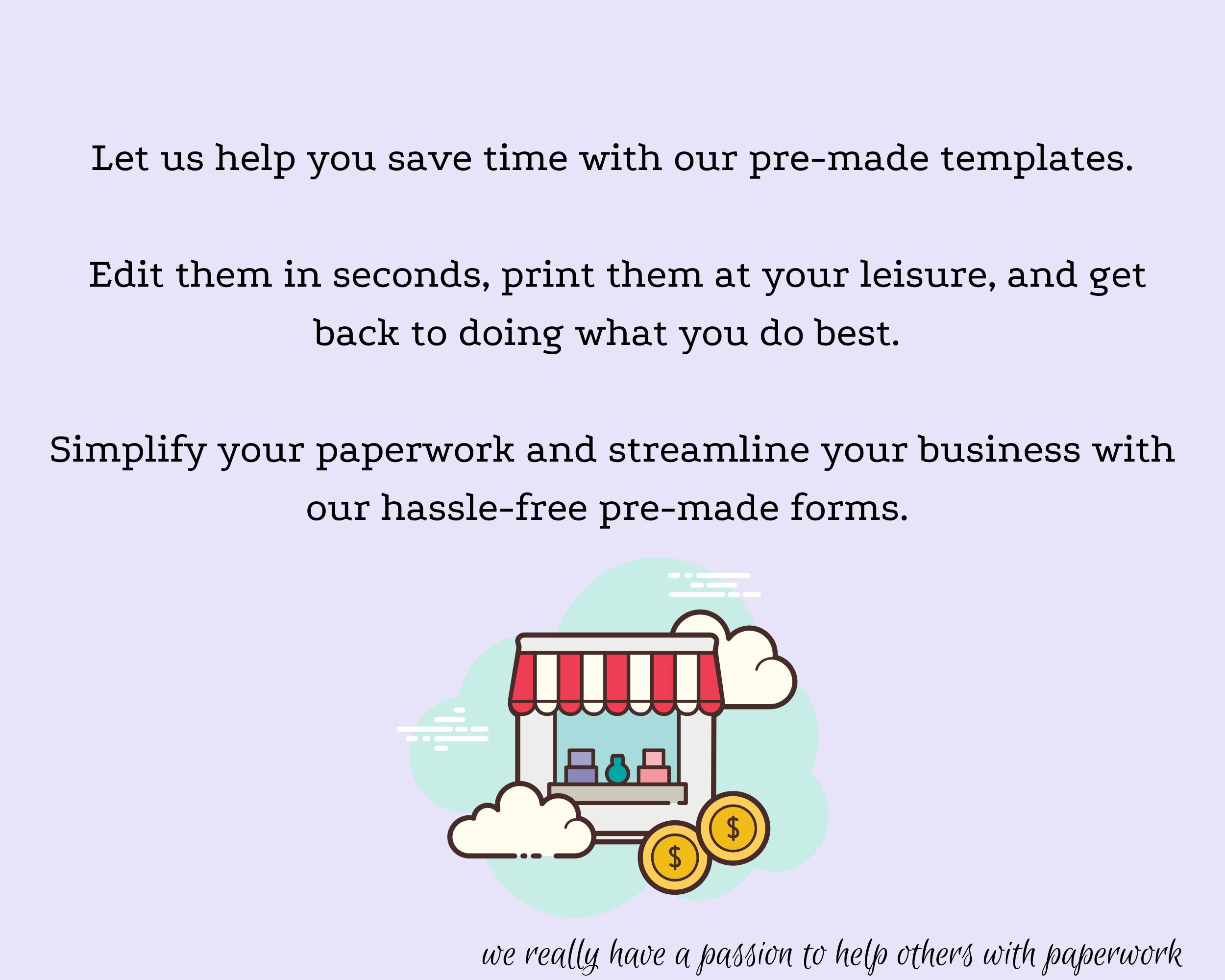 Let us help you save time with our pre-made templates.

Edit them in seconds, print them at your leisure, and get back to doing what you do best.

Simplify your paperwork and streamline your business with our hassle-free pre-made forms.

$

$

we really have a passion to help others with paperwork